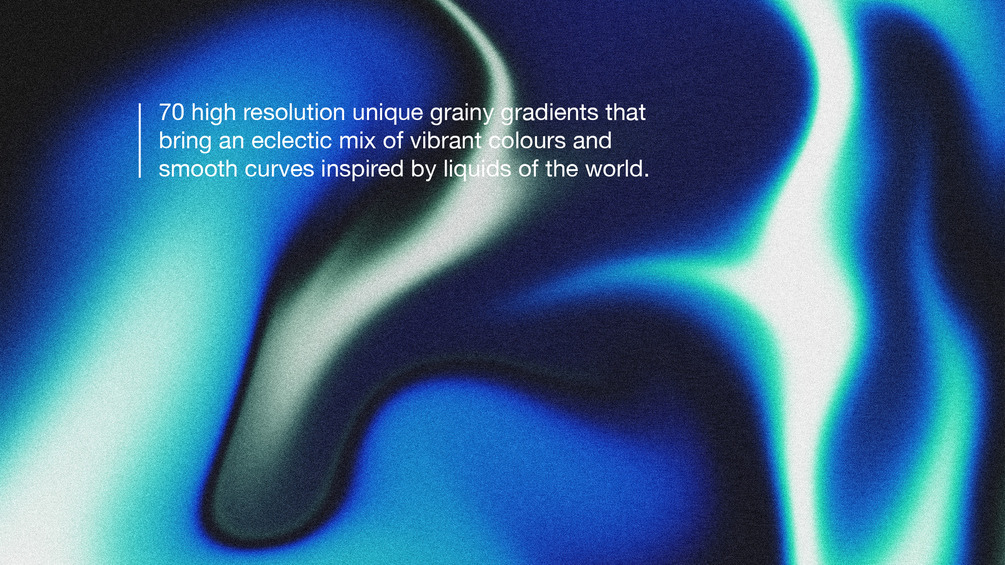 70 high resolution unique grainy gradients that bring an eclectic mix of vibrant colours and smooth curves inspired by liquids of the world.